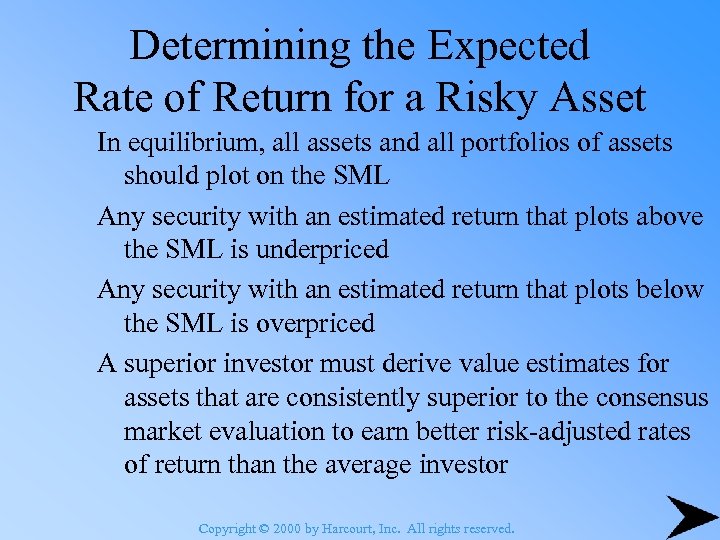 Determining the Expected Rate of Return for a Risky Asset

In equilibrium, all assets and all portfolios of assets should plot on the SML

Any security with an estimated return that plots above the SML is underpriced

Any security with an estimated return that plots below the SML is overpriced

A superior investor must derive value estimates for assets that are consistently superior to the consensus market evaluation to earn better risk-adjusted rates of return than the average investor

Copyright © 2000 by Harcourt, Inc. All rights reserved.